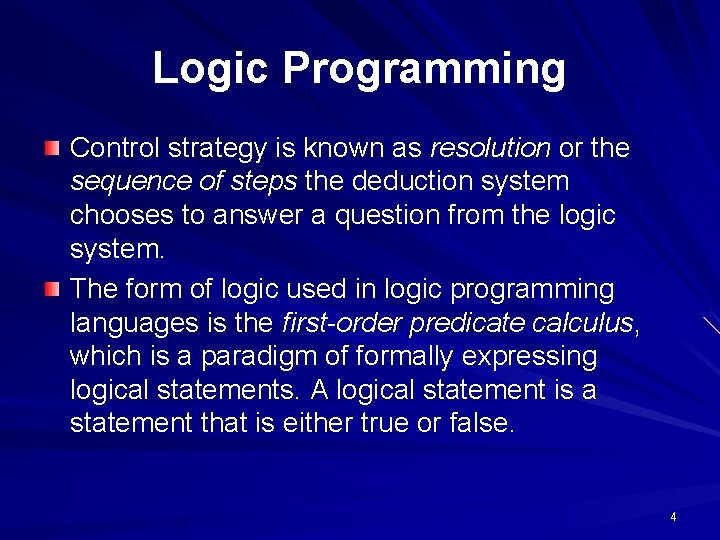 Logic Programming

Control strategy is known as resolution or the sequence of steps the deduction system chooses to answer a question from the logic system.

The form of logic used in logic programming languages is the first-order predicate calculus, which is a paradigm of formally expressing logical statements. A logical statement is a statement that is either true or false.

4